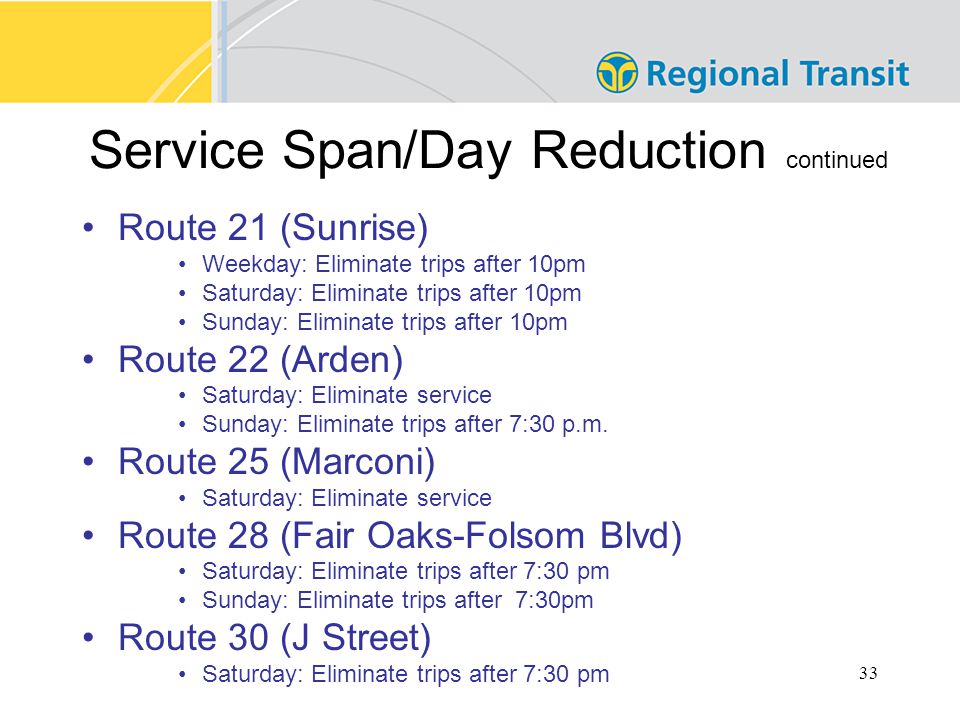 Regional Transit

Service Span/Day Reduction continued

• Route 21 (Sunrise)
  • Weekday: Eliminate trips after 10pm
  • Saturday: Eliminate trips after 10pm
  • Sunday: Eliminate trips after 10pm
• Route 22 (Arden)
  • Saturday: Eliminate service
  • Sunday: Eliminate trips after 7:30 p.m.
• Route 25 (Marconi)
  • Saturday: Eliminate service
• Route 28 (Fair Oaks-Folsom Blvd)
  • Saturday: Eliminate trips after 7:30 pm
  • Sunday: Eliminate trips after 7:30pm
• Route 30 (J Street)
  • Saturday: Eliminate trips after 7:30 pm

33